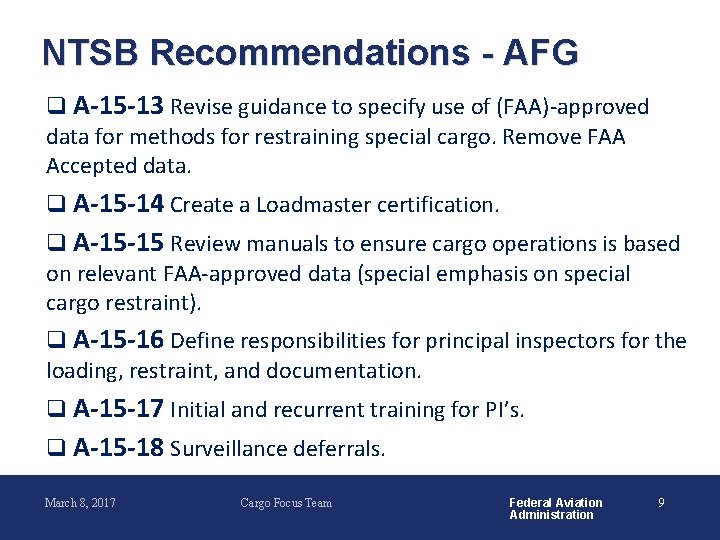 NTSB Recommendations - AFG

❑ A-15-13 Revise guidance to specify use of (FAA)-approved data for methods for restraining special cargo. Remove FAA Accepted data.

❑ A-15-14 Create a Loadmaster certification.

❑ A-15-15 Review manuals to ensure cargo operations is based on relevant FAA-approved data (special emphasis on special cargo restraint).

❑ A-15-16 Define responsibilities for principal inspectors for the loading, restraint, and documentation.

❑ A-15-17 Initial and recurrent training for PI's.

❑ A-15-18 Surveillance deferrals.

March 8, 2017 Cargo Focus Team Federal Aviation Administration 9